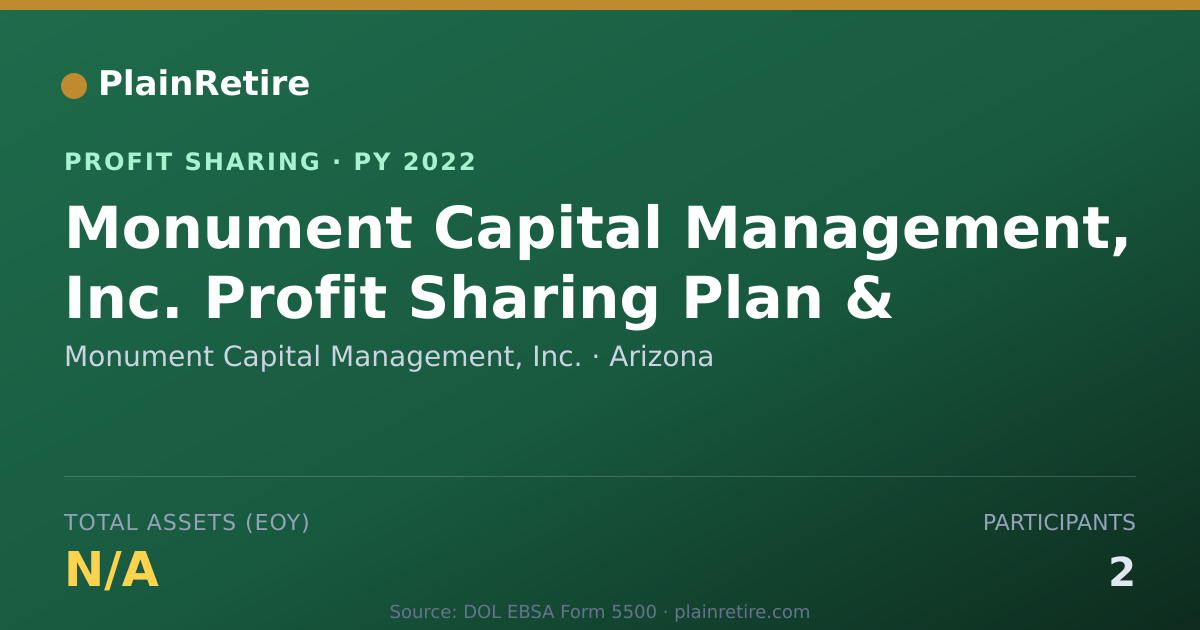 PlainRetire

PROFIT SHARING · PY 2022

Monument Capital Management, Inc. Profit Sharing Plan &

Monument Capital Management, Inc. · Arizona

TOTAL ASSETS (EOY)
N/A

PARTICIPANTS
2

Source: DOL EBSA Form 5500 · plainretire.com